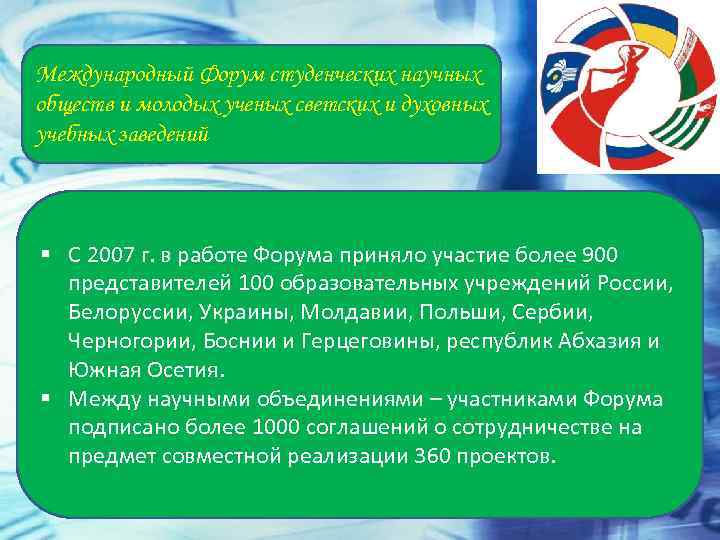 Международный Форум студенческих научных обществ и молодых ученых светских и духовных учебных заведений

▪ С 2007 г. в работе Форума приняло участие более 900 представителей 100 образовательных учреждений России, Белоруссии, Украины, Молдавии, Польши, Сербии, Черногории, Боснии и Герцеговины, республик Абхазия и Южная Осетия.
▪ Между научными объединениями – участниками Форума подписано более 1000 соглашений о сотрудничестве на предмет совместной реализации 360 проектов.